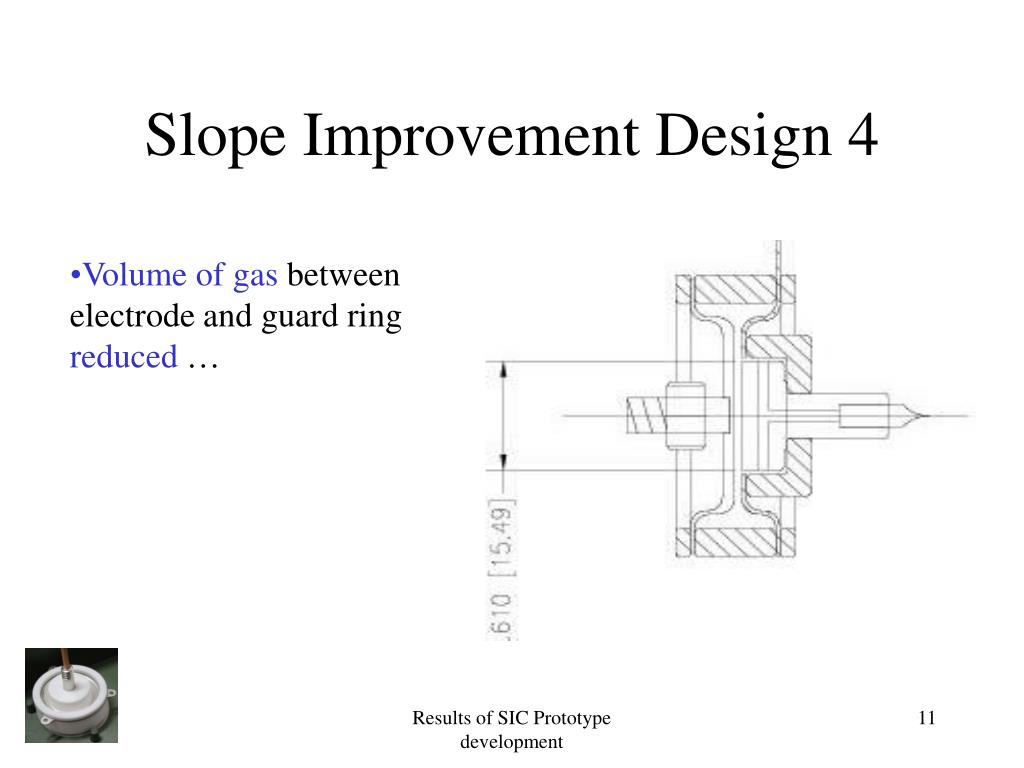 Slope Improvement Design 4

•Volume of gas between electrode and guard ring reduced …

.610 [15.49]

Results of SIC Prototype development

11